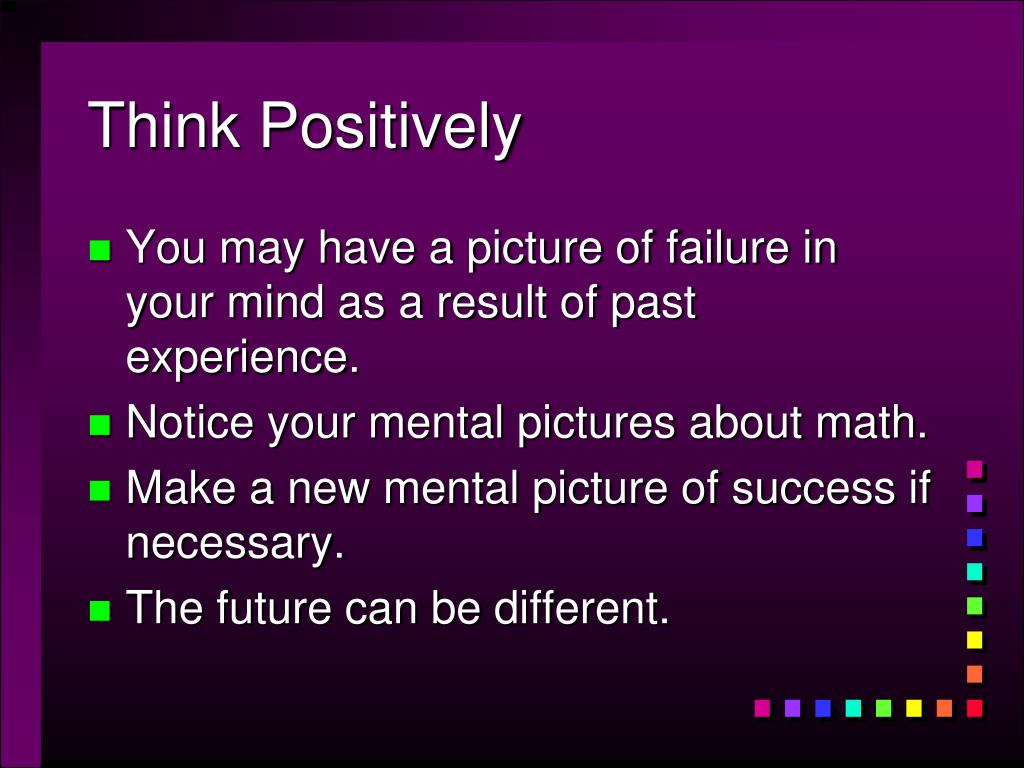 Think Positively

- You may have a picture of failure in your mind as a result of past experience.
- Notice your mental pictures about math.
- Make a new mental picture of success if necessary.
- The future can be different.